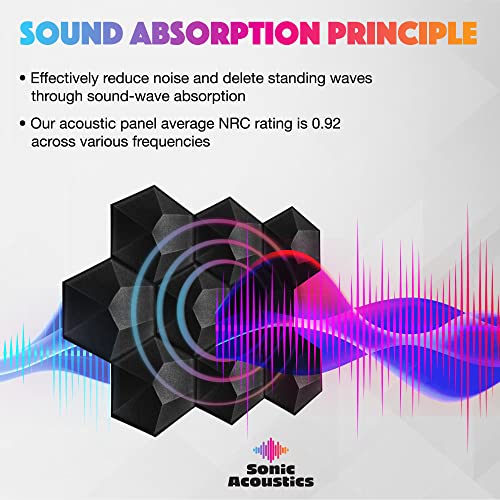 SOUND ABSORPTION PRINCIPLE

• Effectively reduce noise and delete standing waves through sound-wave absorption

• Our acoustic panel average NRC rating is 0.92 across various frequencies

Sonic Acoustics